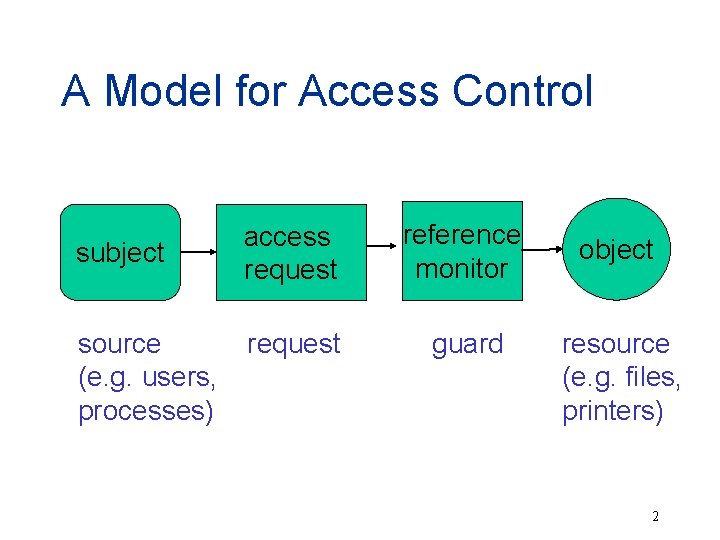 A Model for Access Control

subject

access request

reference monitor

object

source (e.g. users, processes)

request

guard

resource (e.g. files, printers)

2